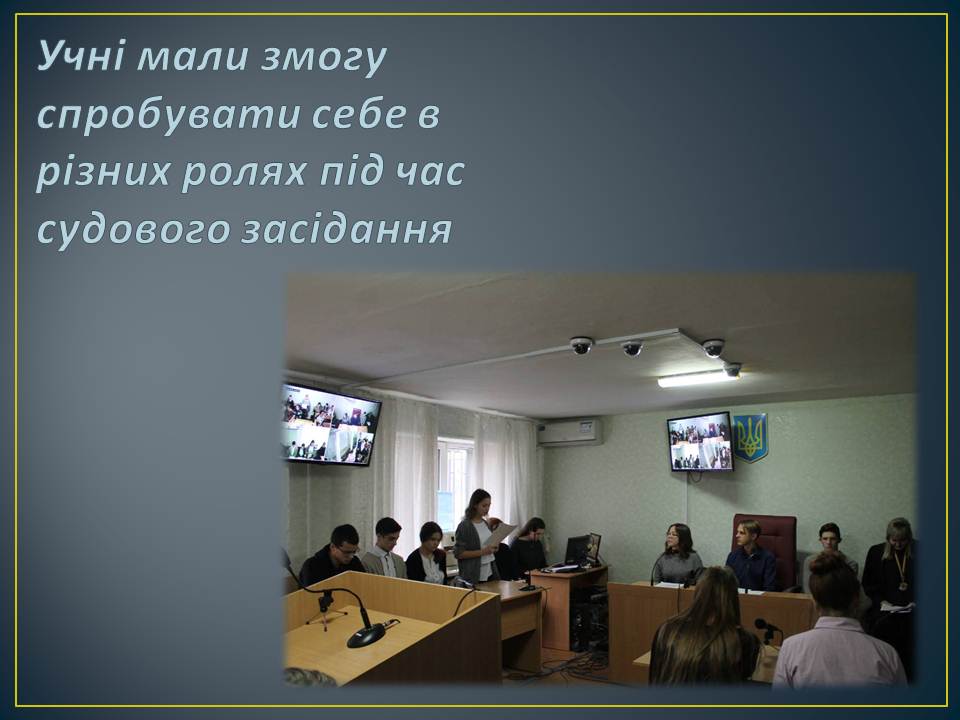 Учні мали змогу спробувати себе в різних ролях під час судового засідання